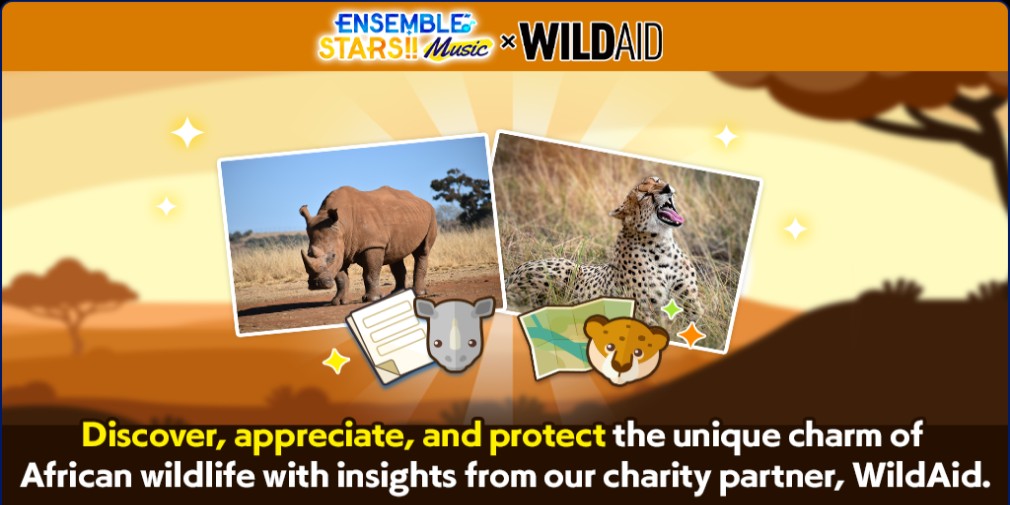 ENSEMBLE STARS!! Music × WILDAID

Discover, appreciate, and protect the unique charm of African wildlife with insights from our charity partner, WildAid.